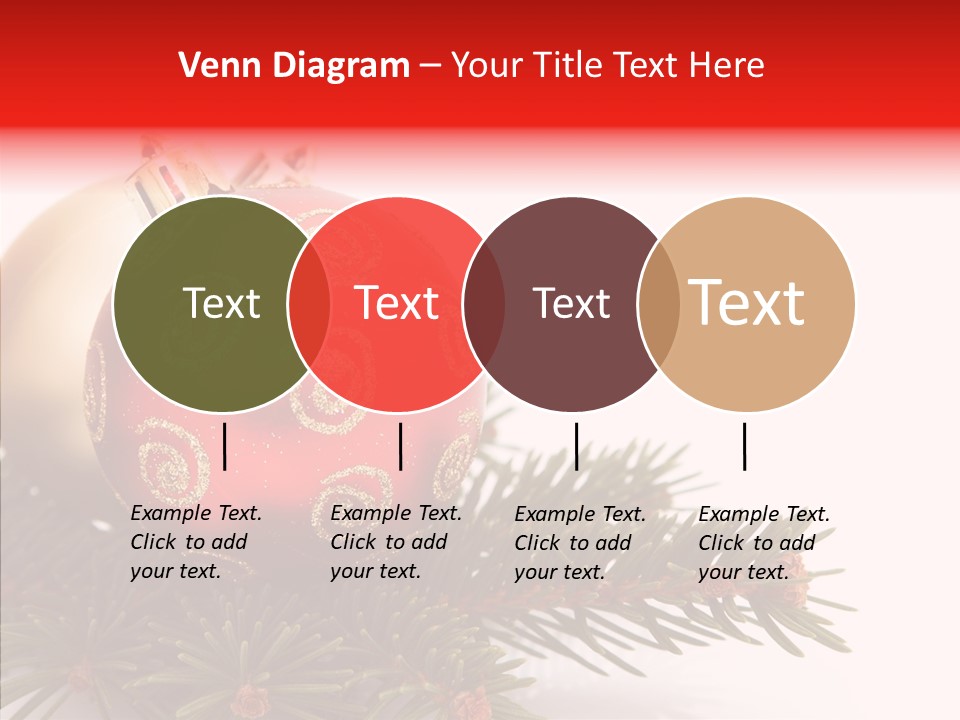 Venn Diagram – Your Title Text Here

Text

Text

Text

Text

Example Text. Click to add your text.

Example Text. Click to add your text.

Example Text. Click to add your text.

Example Text. Click to add your text.